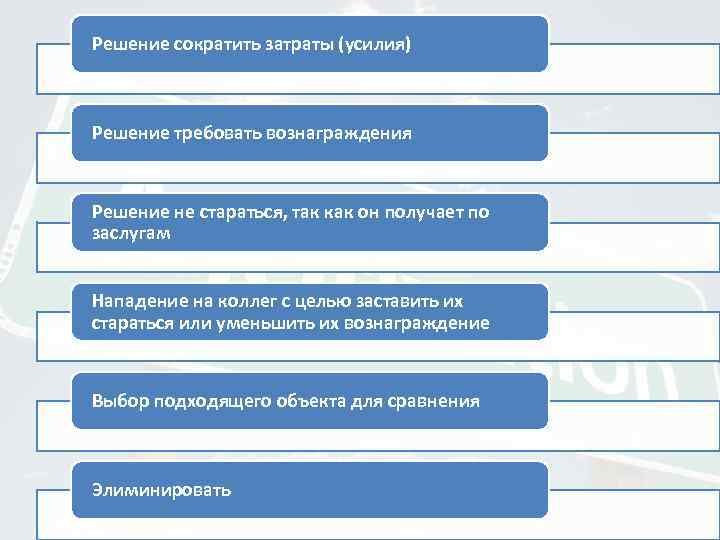 Решение сократить затраты (усилия)

Решение требовать вознаграждения

Решение не стараться, так как он получает по заслугам

Нападение на коллег с целью заставить их стараться или уменьшить их вознаграждение

Выбор подходящего объекта для сравнения

Элиминировать